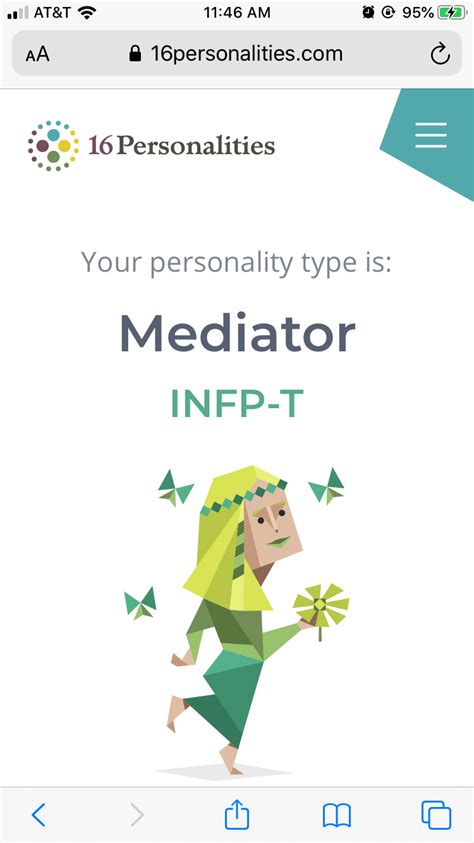 AT&T 11:46 AM 95%

AA 16personalities.com

16Personalities

Your personality type is:

Mediator

INFP-T